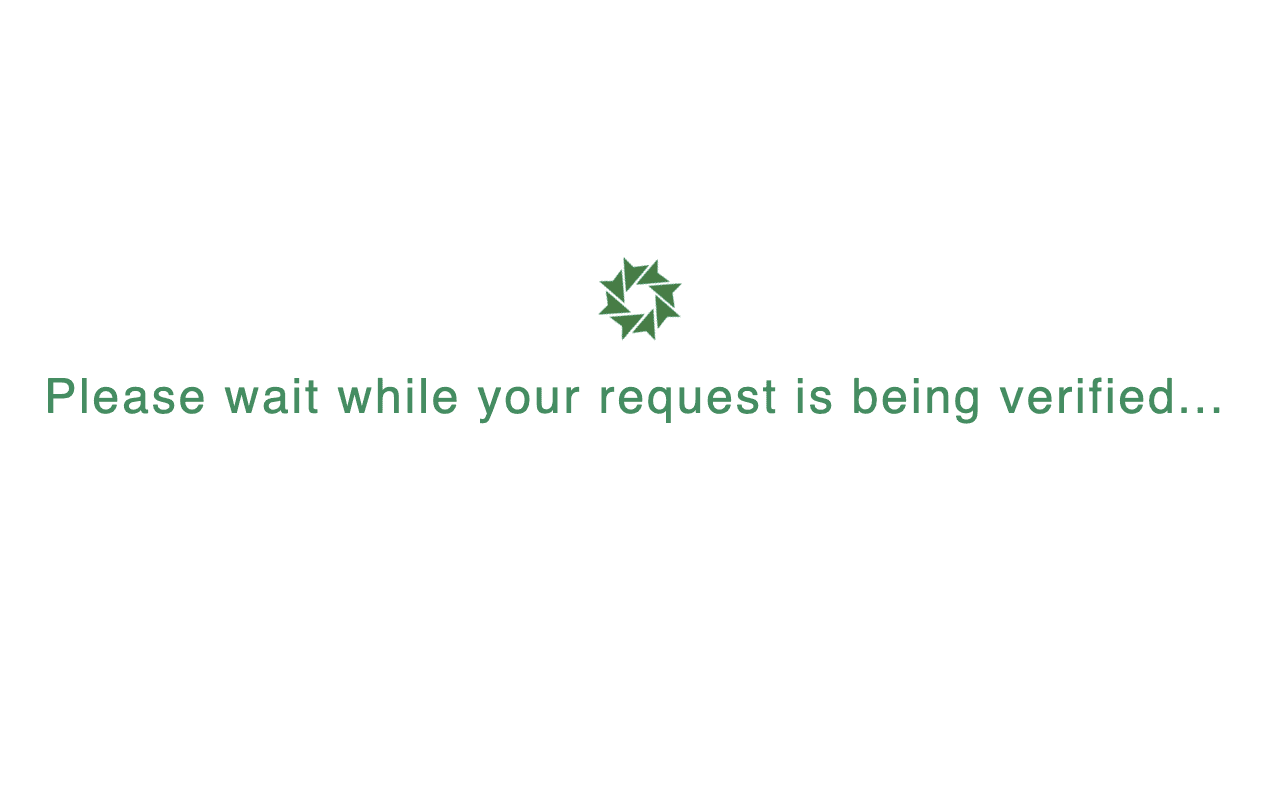 Please wait while your request is being verified...